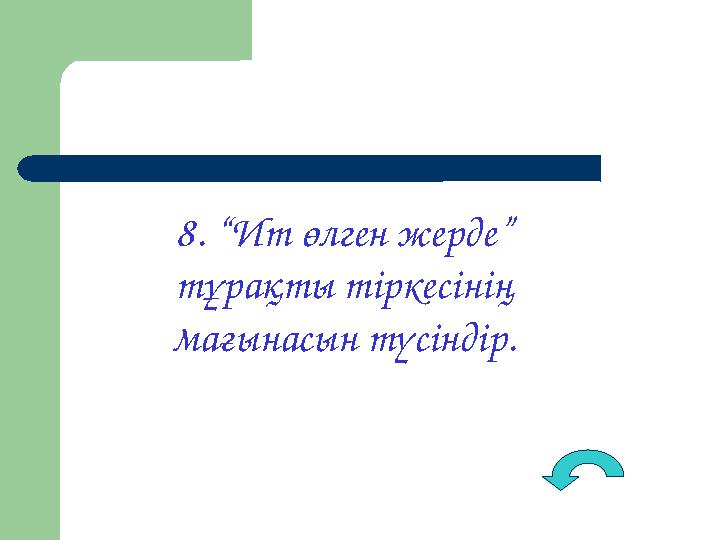 8. “Ит өлген жерде” тұрақты тіркесінің мағынасын түсіндір.